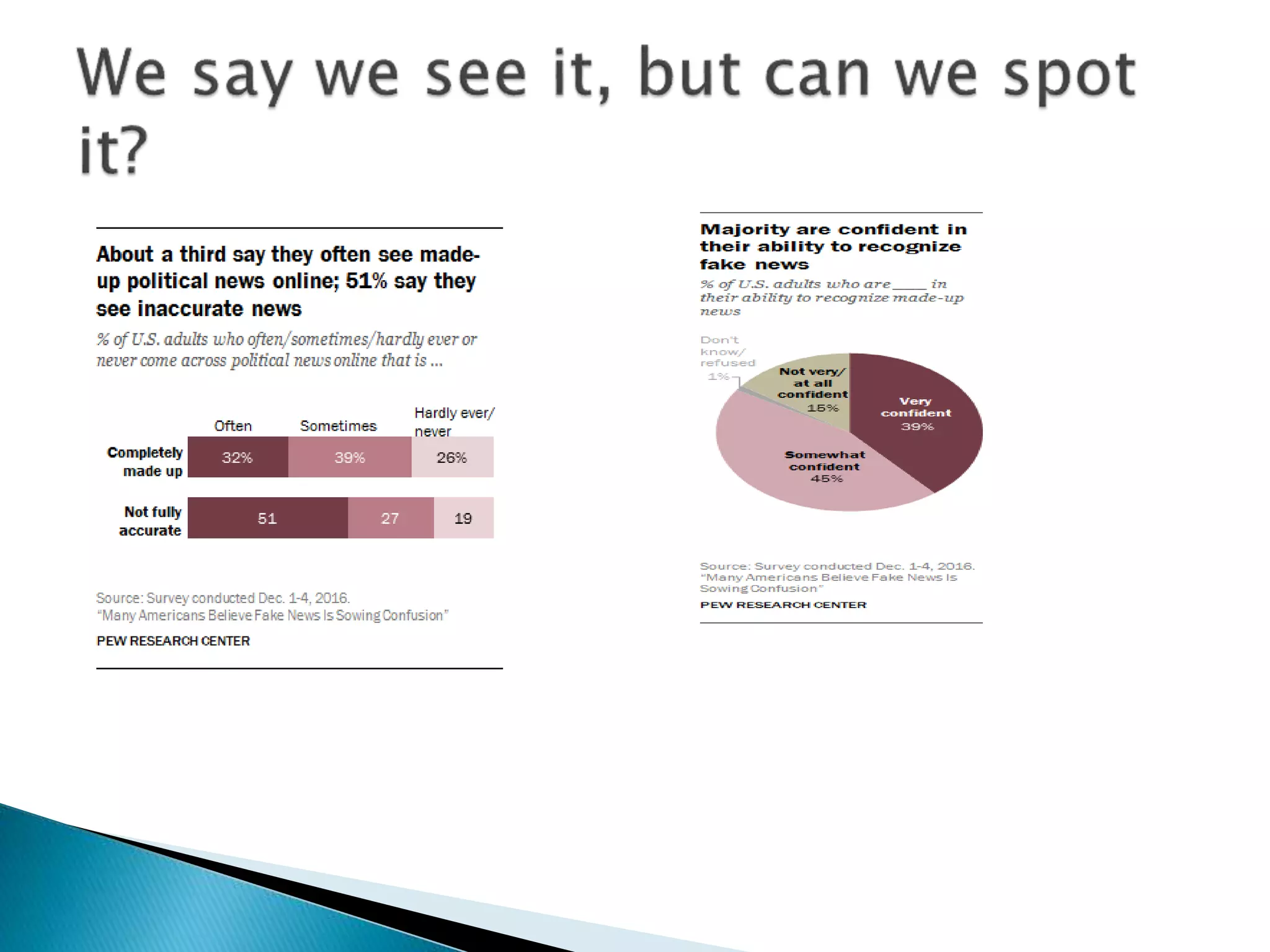 We say we see it, but can we spot it?

About a third say they often see made-up political news online; 51% say they see inaccurate news

% of U.S. adults who often/sometimes/hardly ever or never come across political news online that is ...

| | Often | Sometimes | Hardly ever/ never |
|---|---|---|---|
| Completely made up | 32% | 39% | 26% |
| Not fully accurate | 51 | 27 | 19 |

Source: Survey conducted Dec. 1-4, 2016.
"Many Americans Believe Fake News Is Sowing Confusion"

PEW RESEARCH CENTER

Majority are confident in their ability to recognize fake news

% of U.S. adults who are ____ in their ability to recognize made-up news

Don't know/ refused 1%

Not very/ at all confident 15%

Very confident 39%

Somewhat confident 45%

Source: Survey conducted Dec. 1-4, 2016. "Many Americans Believe Fake News Is Sowing Confusion"

PEW RESEARCH CENTER